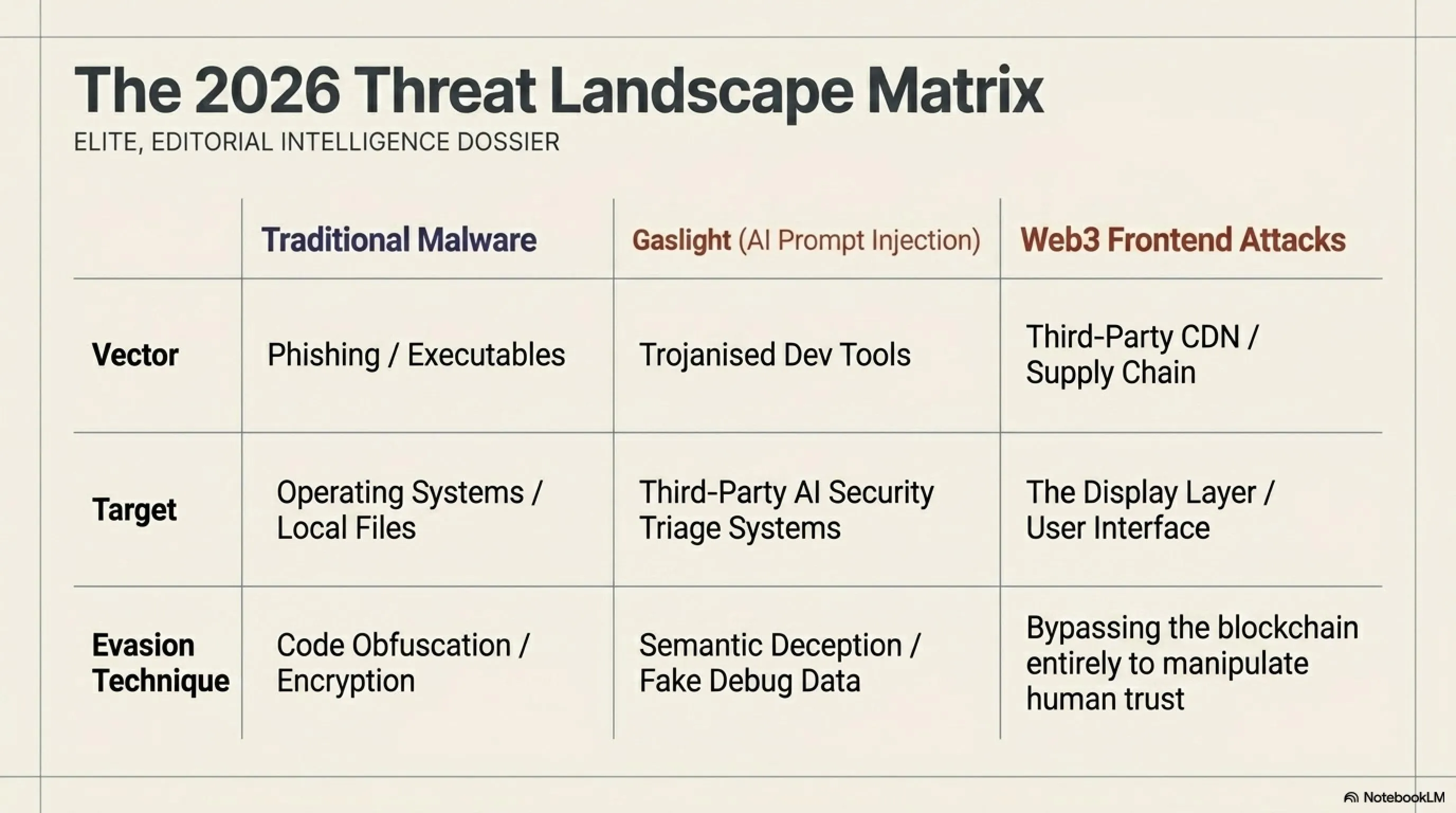 The 2026 Threat Landscape Matrix

ELITE, EDITORIAL INTELLIGENCE DOSSIER

| | Traditional Malware | Gaslight (AI Prompt Injection) | Web3 Frontend Attacks |
|---|---|---|---|
| Vector | Phishing / Executables | Trojanised Dev Tools | Third-Party CDN / Supply Chain |
| Target | Operating Systems / Local Files | Third-Party AI Security Triage Systems | The Display Layer / User Interface |
| Evasion Technique | Code Obfuscation / Encryption | Semantic Deception / Fake Debug Data | Bypassing the blockchain entirely to manipulate human trust |

NotebookLM